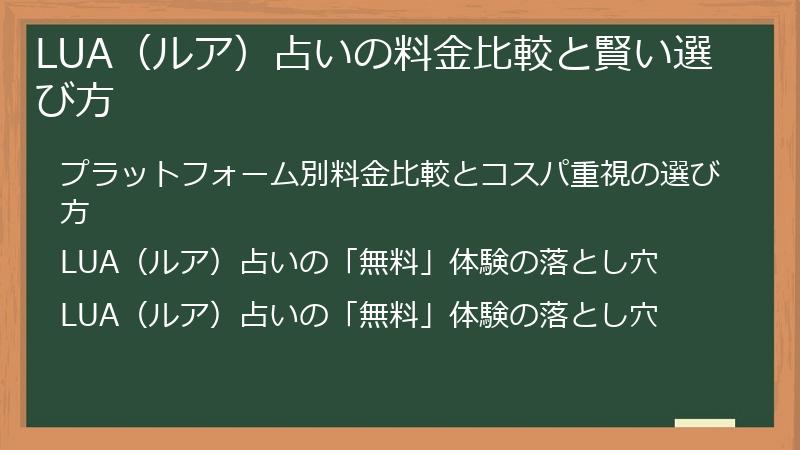 LUA（ルア）占いの料金比較と賢い選び方

プラットフォーム別料金比較とコスパ重視の選び方

LUA（ルア）占いの「無料」体験の落とし穴

LUA（ルア）占いの「無料」体験の落とし穴